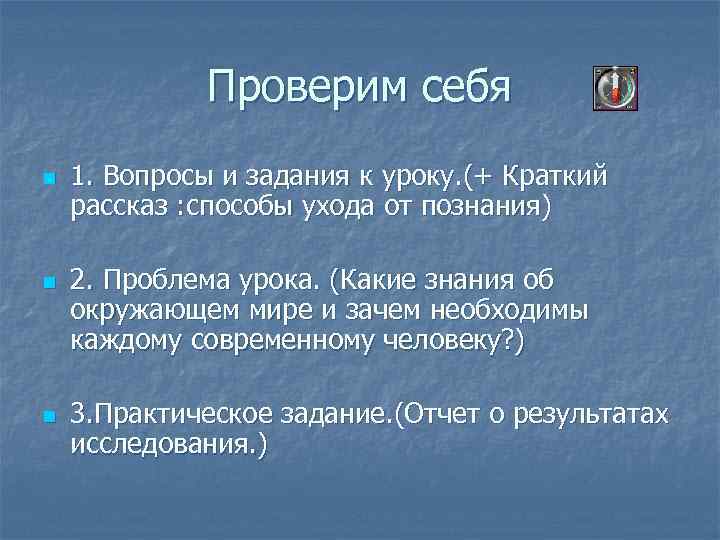 Проверим себя

1. Вопросы и задания к уроку.(+ Краткий рассказ :способы ухода от познания)

2. Проблема урока. (Какие знания об окружающем мире и зачем необходимы каждому современному человеку?)

3.Практическое задание.(Отчет о результатах исследования.)